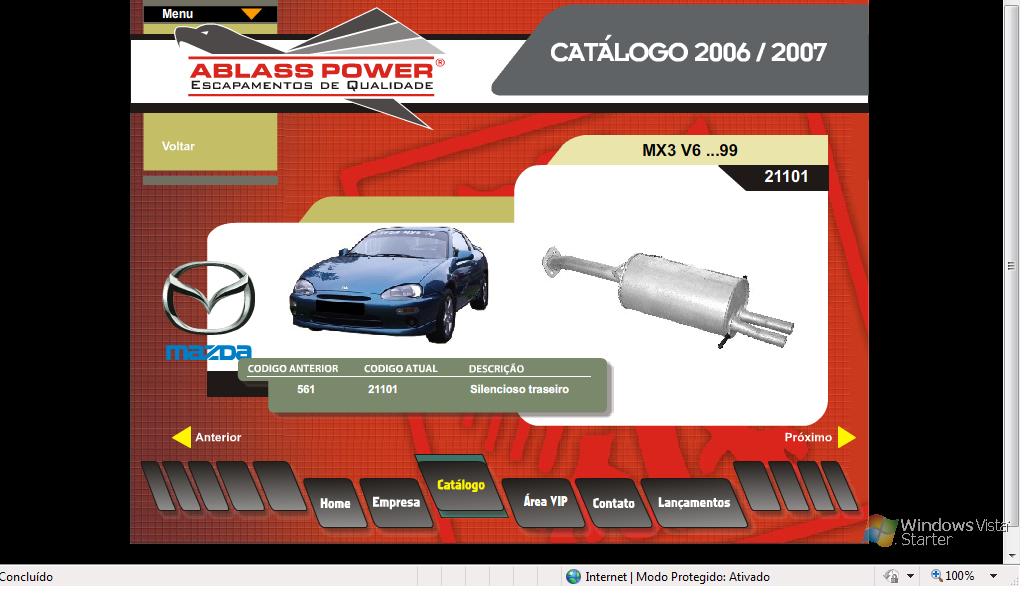 Menu

ABLASS POWER®
ESCAPAMENTOS DE QUALIDADE

CATÁLOGO 2006 / 2007

Voltar

MX3 V6 ...99

21101

mazda

| CODIGO ANTERIOR | CODIGO ATUAL | DESCRIÇÃO |
|---|---|---|
| 561 | 21101 | Silencioso traseiro |

Anterior

Próximo

Home Empresa Catálogo Área VIP Contato Lançamentos

Windows Vista Starter

Concluído

Internet | Modo Protegido: Ativado

100%